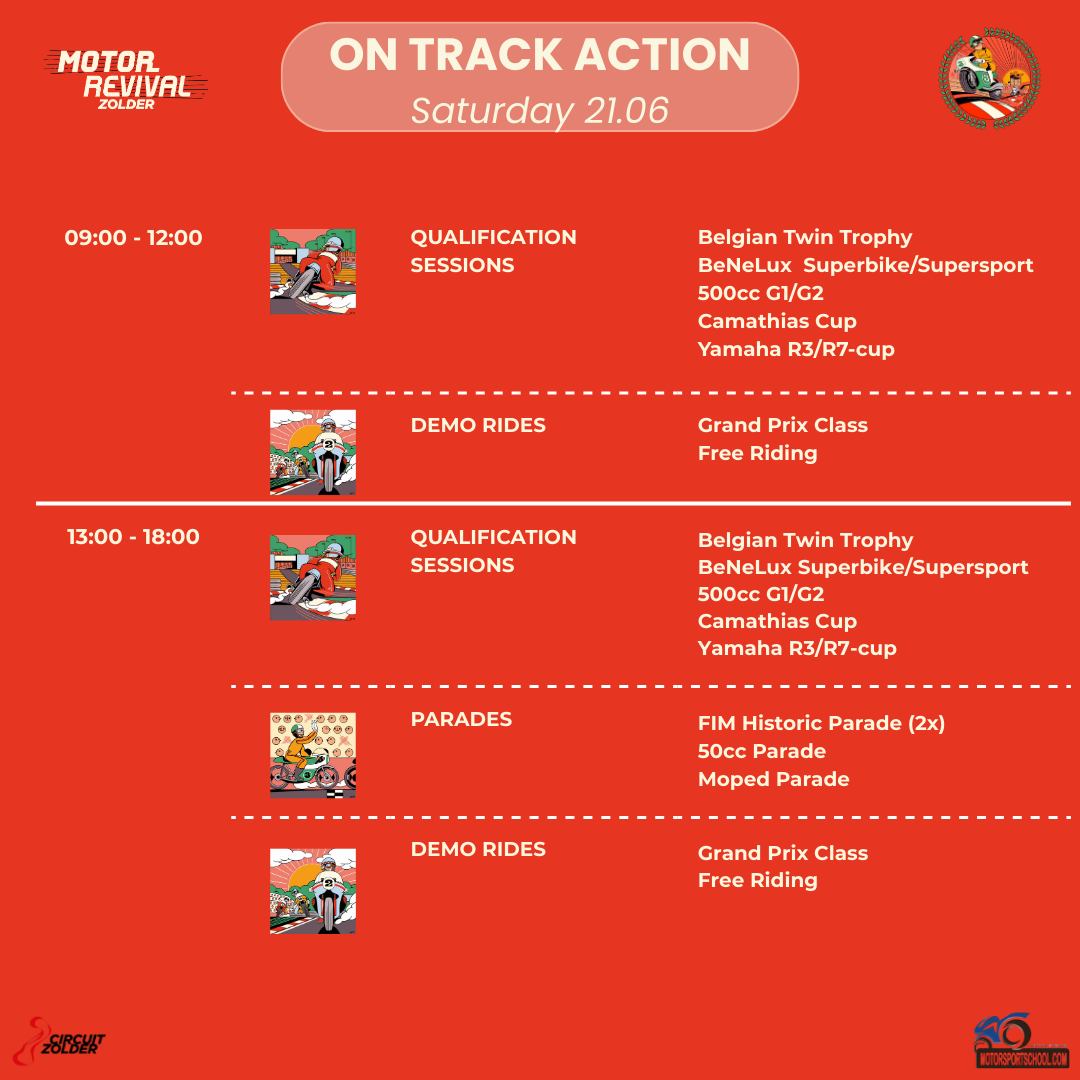 MOTOR REVIVAL ZOLDER

ON TRACK ACTION
Saturday 21.06

09:00 - 12:00

QUALIFICATION SESSIONS

Belgian Twin Trophy
BeNeLux Superbike/Supersport
500cc G1/G2
Camathias Cup
Yamaha R3/R7-cup

DEMO RIDES

Grand Prix Class
Free Riding

13:00 - 18:00

QUALIFICATION SESSIONS

Belgian Twin Trophy
BeNeLux Superbike/Supersport
500cc G1/G2
Camathias Cup
Yamaha R3/R7-cup

PARADES

FIM Historic Parade (2x)
50cc Parade
Moped Parade

DEMO RIDES

Grand Prix Class
Free Riding

CIRCUIT ZOLDER

MOTORSPORTSCHOOL.COM